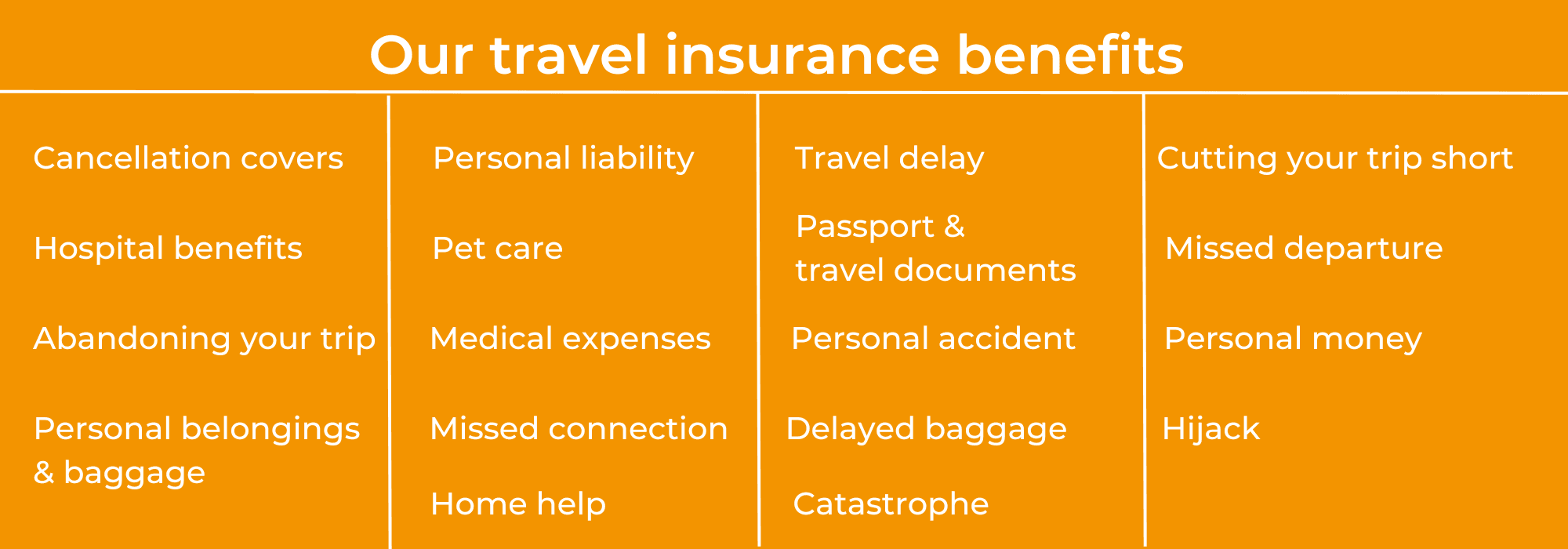 Our travel insurance benefits

Cancellation covers

Hospital benefits

Abandoning your trip

Personal belongings & baggage

Personal liability

Pet care

Medical expenses

Missed connection

Home help

Travel delay

Passport & travel documents

Personal accident

Delayed baggage

Catastrophe

Cutting your trip short

Missed departure

Personal money

Hijack